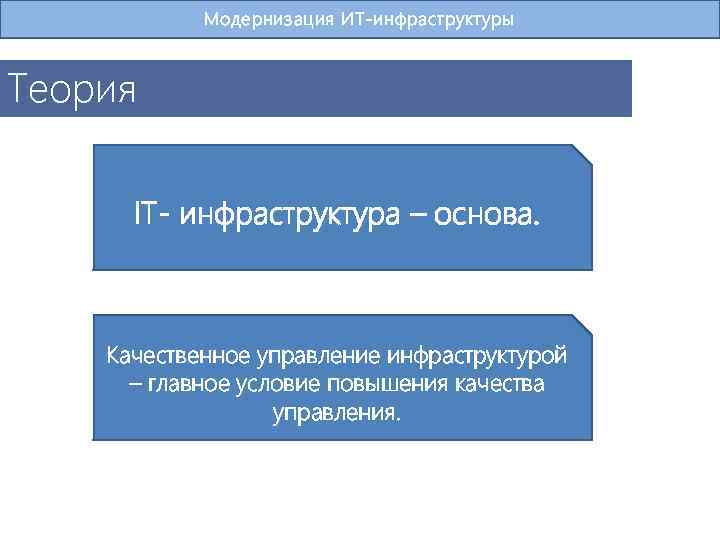 Модернизация ИТ-инфраструктуры

Теория

IT- инфраструктура – основа.

Качественное управление инфраструктурой – главное условие повышения качества управления.